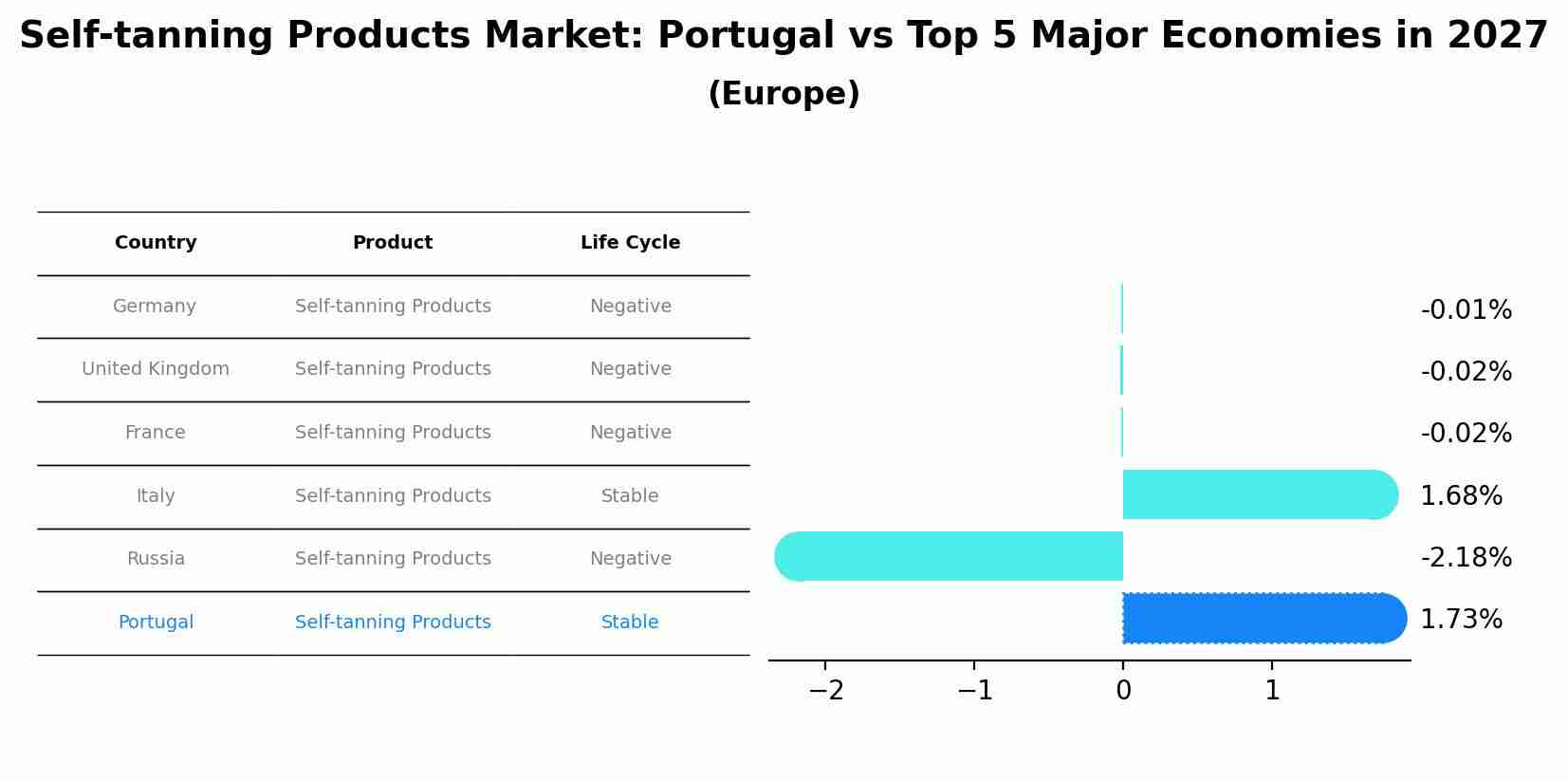 Self-tanning Products Market: Portugal vs Top 5 Major Economies in 2027

(Europe)

| Country | Product | Life Cycle |
|---|---|---|
| Germany | Self-tanning Products | Negative |
| United Kingdom | Self-tanning Products | Negative |
| France | Self-tanning Products | Negative |
| Italy | Self-tanning Products | Stable |
| Russia | Self-tanning Products | Negative |
| Portugal | Self-tanning Products | Stable |

-0.01%
-0.02%
-0.02%
1.68%
-2.18%
1.73%

−2 −1 0 1